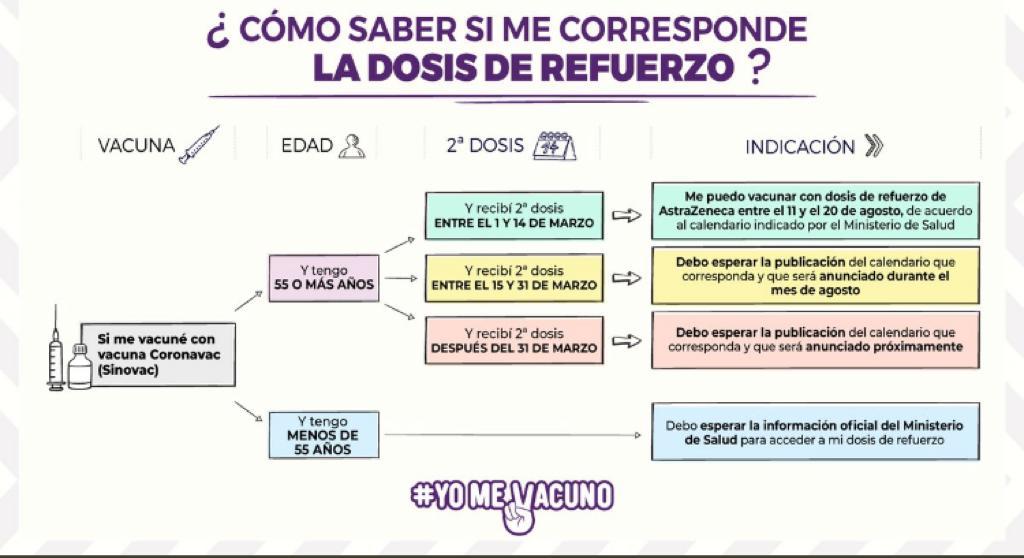 ¿ CÓMO SABER SI ME CORRESPONDE LA DOSIS DE REFUERZO ?

VACUNA

EDAD

2ª DOSIS

INDICACIÓN

Si me vacuné con vacuna Coronavac (Sinovac)

Y tengo 55 O MÁS AÑOS

Y recibí 2ª dosis ENTRE EL 1 Y 14 DE MARZO

Me puedo vacunar con dosis de refuerzo de AstraZeneca entre el 11 y el 20 de agosto, de acuerdo al calendario indicado por el Ministerio de Salud

Y recibí 2ª dosis ENTRE EL 15 Y 31 DE MARZO

Debo esperar la publicación del calendario que corresponda y que será anunciado durante el mes de agosto

Y recibí 2ª dosis DESPUÉS DEL 31 DE MARZO

Debo esperar la publicación del calendario que corresponda y que será anunciado próximamente

Y tengo MENOS DE 55 AÑOS

Debo esperar la información oficial del Ministerio de Salud para acceder a mi dosis de refuerzo

#YO ME VACUNO